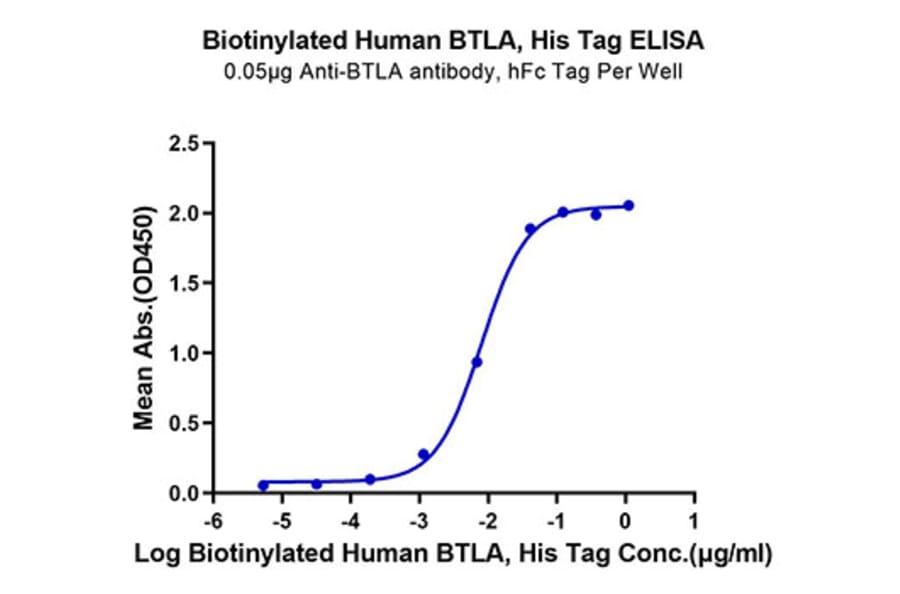 Biotinylated Human BTLA, His Tag ELISA
0.05μg Anti-BTLA antibody, hFc Tag Per Well

Mean Abs.(OD450)

2.5
2.0
1.5
1.0
0.5
0.0

-6
-5
-4
-3
-2
-1
0
1

Log Biotinylated Human BTLA, His Tag Conc.(μg/ml)